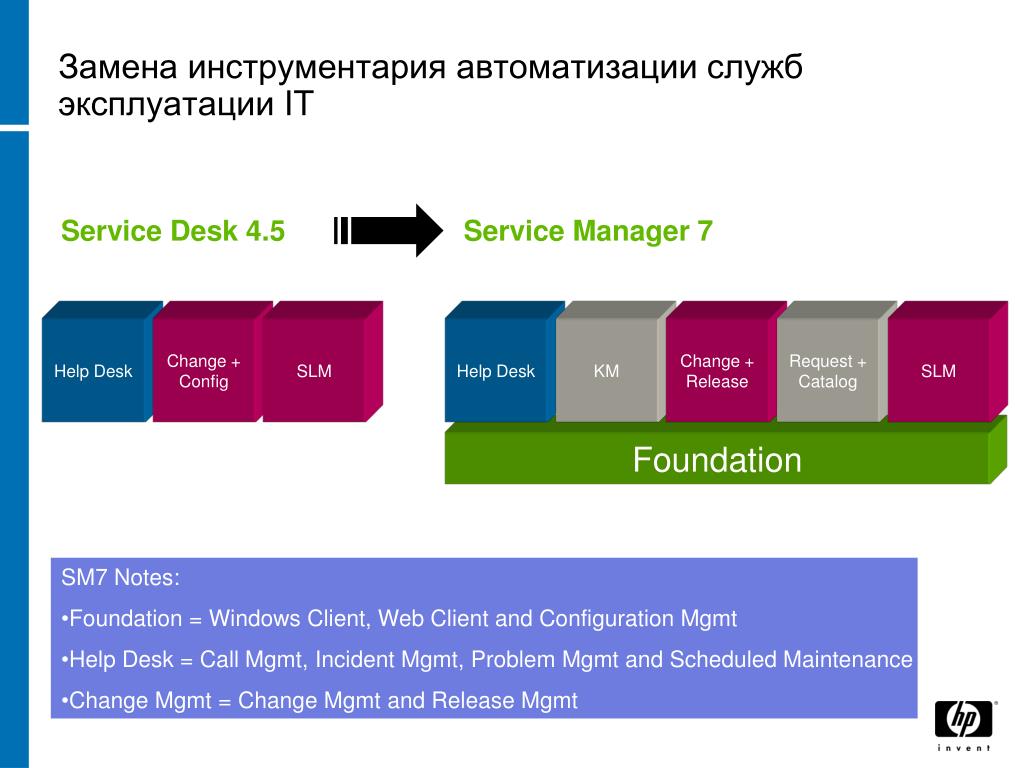 Замена инструментария автоматизации служб эксплуатации IT

Service Desk 4.5

Service Manager 7

Help Desk

Change + Config

SLM

Help Desk

KM

Change + Release

Request + Catalog

SLM

Foundation

SM7 Notes:

•Foundation = Windows Client, Web Client and Configuration Mgmt

•Help Desk = Call Mgmt, Incident Mgmt, Problem Mgmt and Scheduled Maintenance

•Change Mgmt = Change Mgmt and Release Mgmt

hp

invent